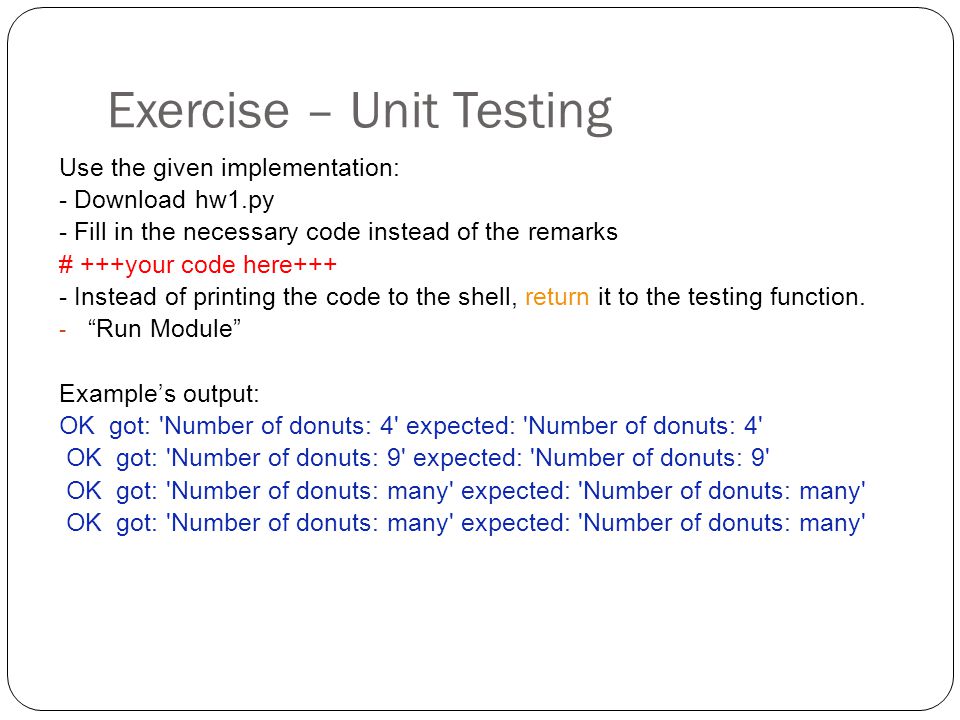 Exercise – Unit Testing

Use the given implementation:
- Download hw1.py
- Fill in the necessary code instead of the remarks
# +++your code here+++
- Instead of printing the code to the shell, return it to the testing function.
- “Run Module”

Example’s output:
OK got: 'Number of donuts: 4' expected: 'Number of donuts: 4'
OK got: 'Number of donuts: 9' expected: 'Number of donuts: 9'
OK got: 'Number of donuts: many' expected: 'Number of donuts: many'
OK got: 'Number of donuts: many' expected: 'Number of donuts: many'